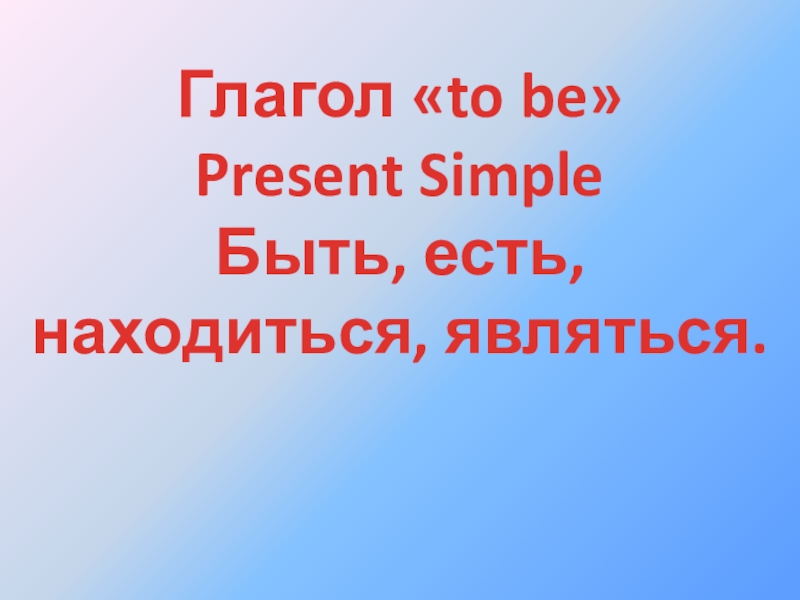 Глагол «to be»
Present Simple
Быть, есть, находиться, являться.